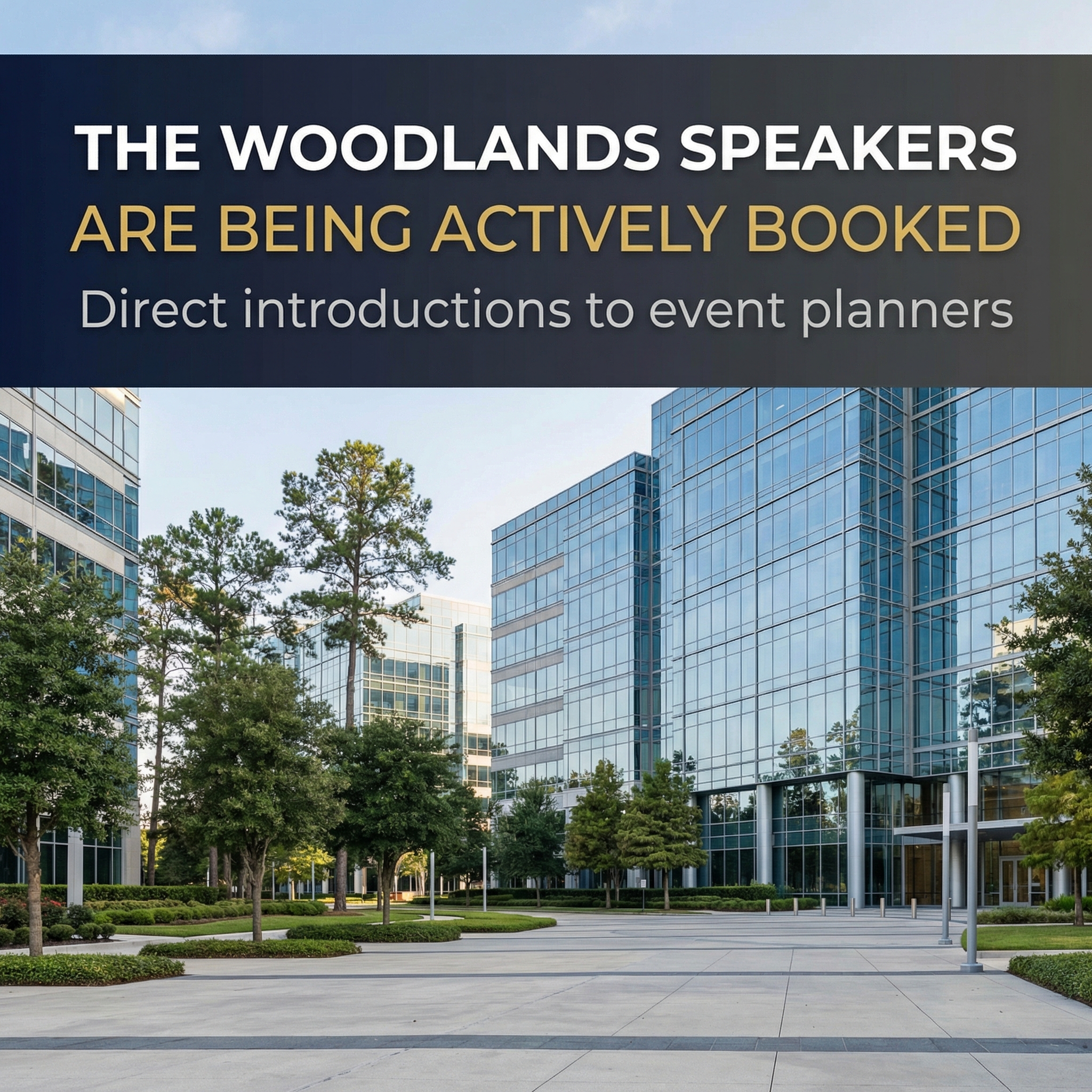 THE WOODLANDS SPEAKERS
ARE BEING ACTIVELY BOOKED
Direct introductions to event planners